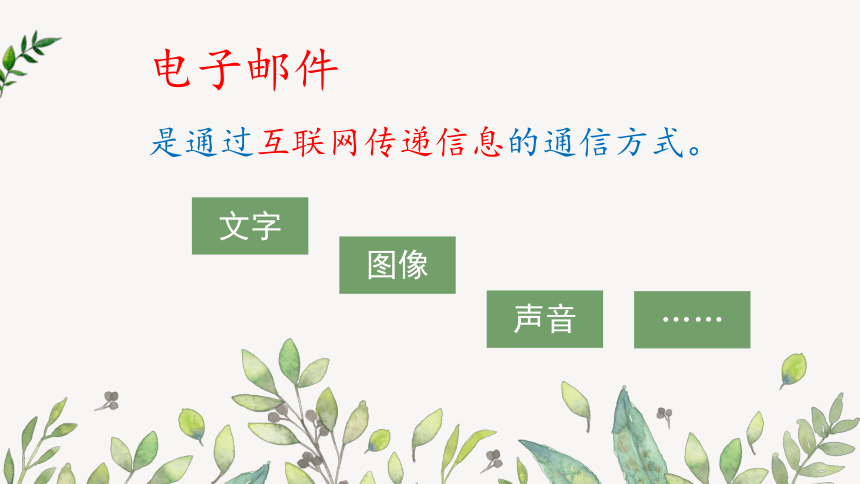 电子邮件

是通过互联网传递信息的通信方式。

文字

图像

声音

……